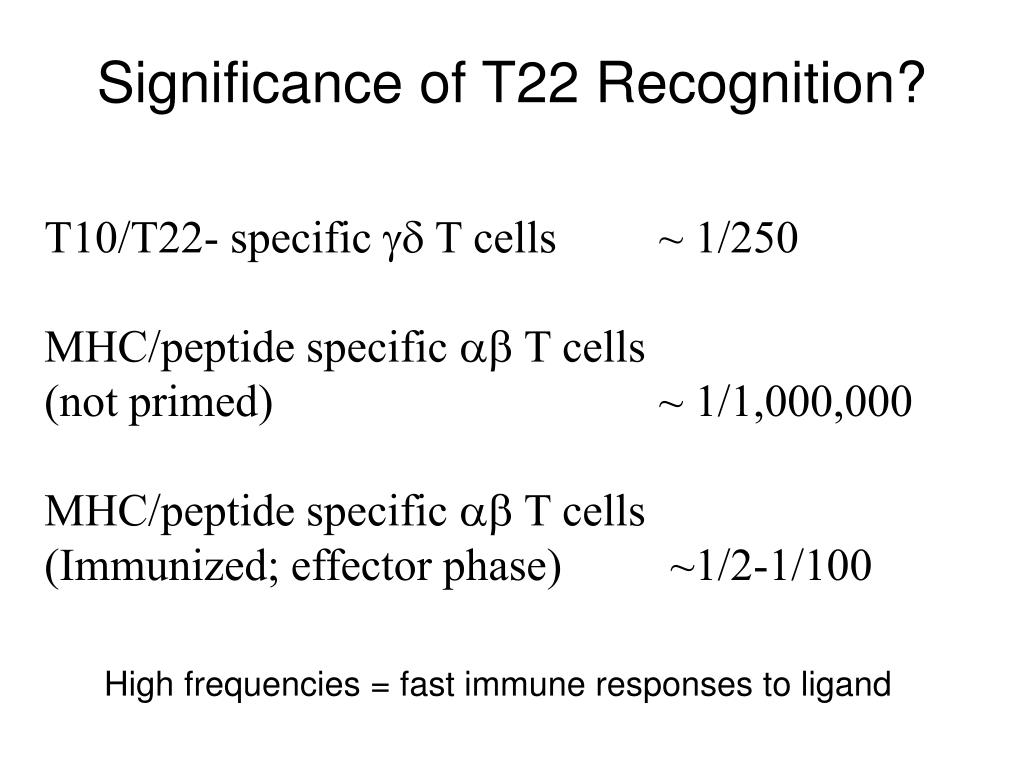 Significance of T22 Recognition?

T10/T22- specific γδ T cells ~ 1/250

MHC/peptide specific αβ T cells
(not primed) ~ 1/1,000,000

MHC/peptide specific αβ T cells
(Immunized; effector phase) ~1/2-1/100

High frequencies = fast immune responses to ligand